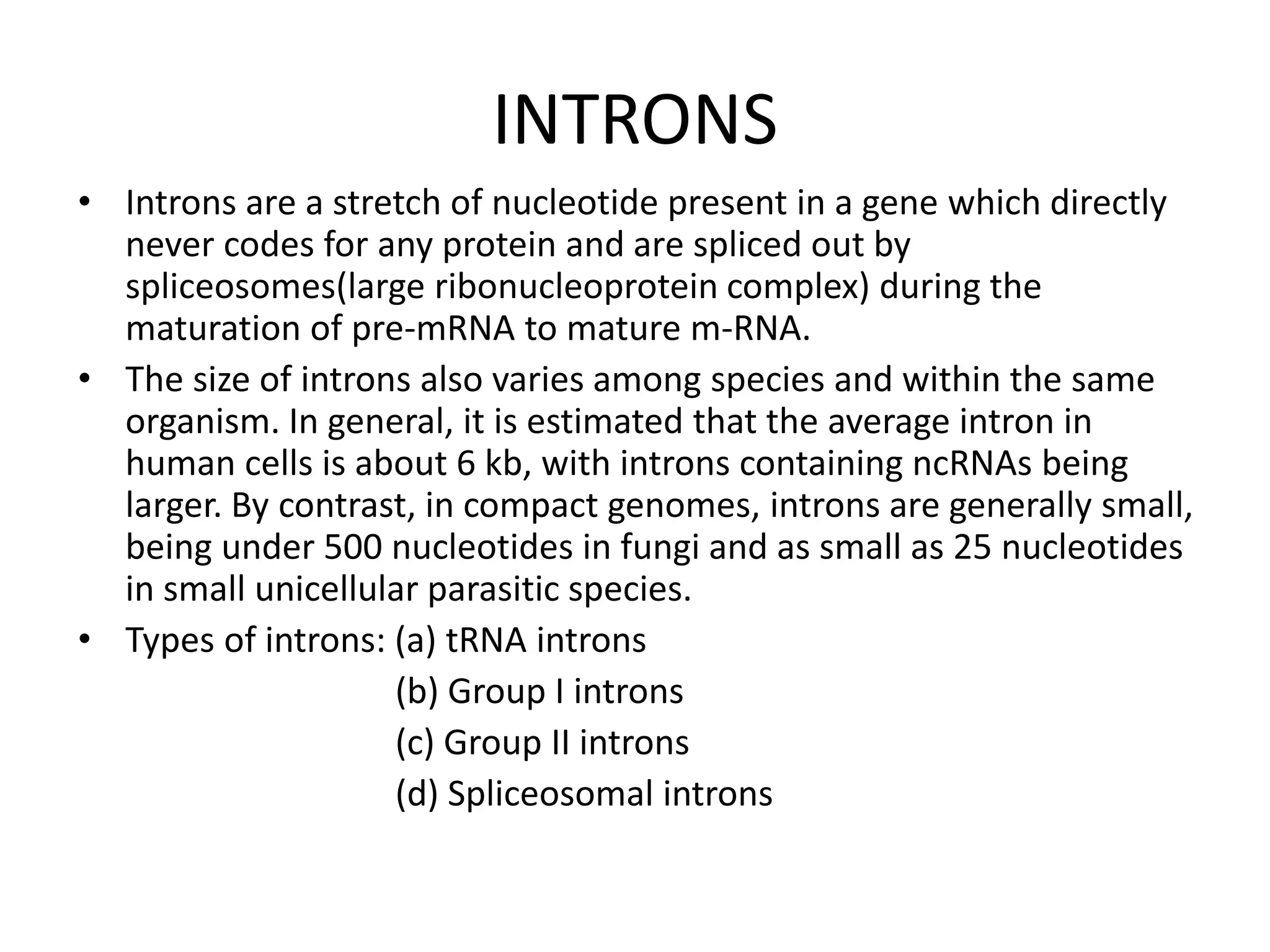 INTRONS

• Introns are a stretch of nucleotide present in a gene which directly never codes for any protein and are spliced out by spliceosomes(large ribonucleoprotein complex) during the maturation of pre-mRNA to mature m-RNA.

• The size of introns also varies among species and within the same organism. In general, it is estimated that the average intron in human cells is about 6 kb, with introns containing ncRNAs being larger. By contrast, in compact genomes, introns are generally small, being under 500 nucleotides in fungi and as small as 25 nucleotides in small unicellular parasitic species.

• Types of introns: (a) tRNA introns
(b) Group I introns
(c) Group II introns
(d) Spliceosomal introns